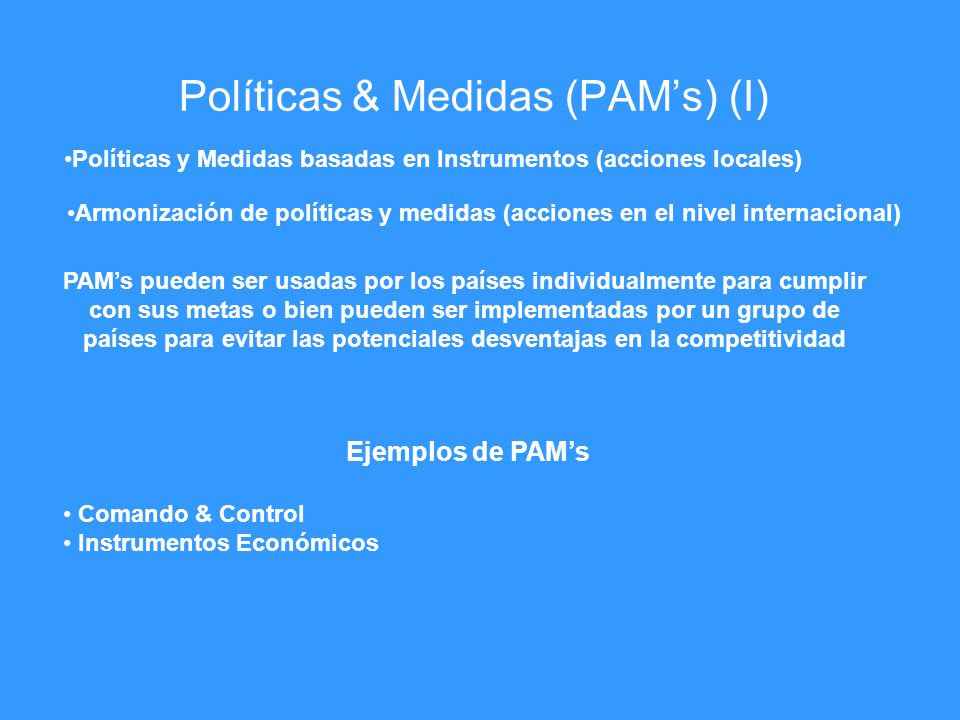 Políticas & Medidas (PAM’s) (I)

•Políticas y Medidas basadas en Instrumentos (acciones locales)

•Armonización de políticas y medidas (acciones en el nivel internacional)

PAM’s pueden ser usadas por los países individualmente para cumplir con sus metas o bien pueden ser implementadas por un grupo de países para evitar las potenciales desventajas en la competitividad

Ejemplos de PAM’s

• Comando & Control
• Instrumentos Económicos